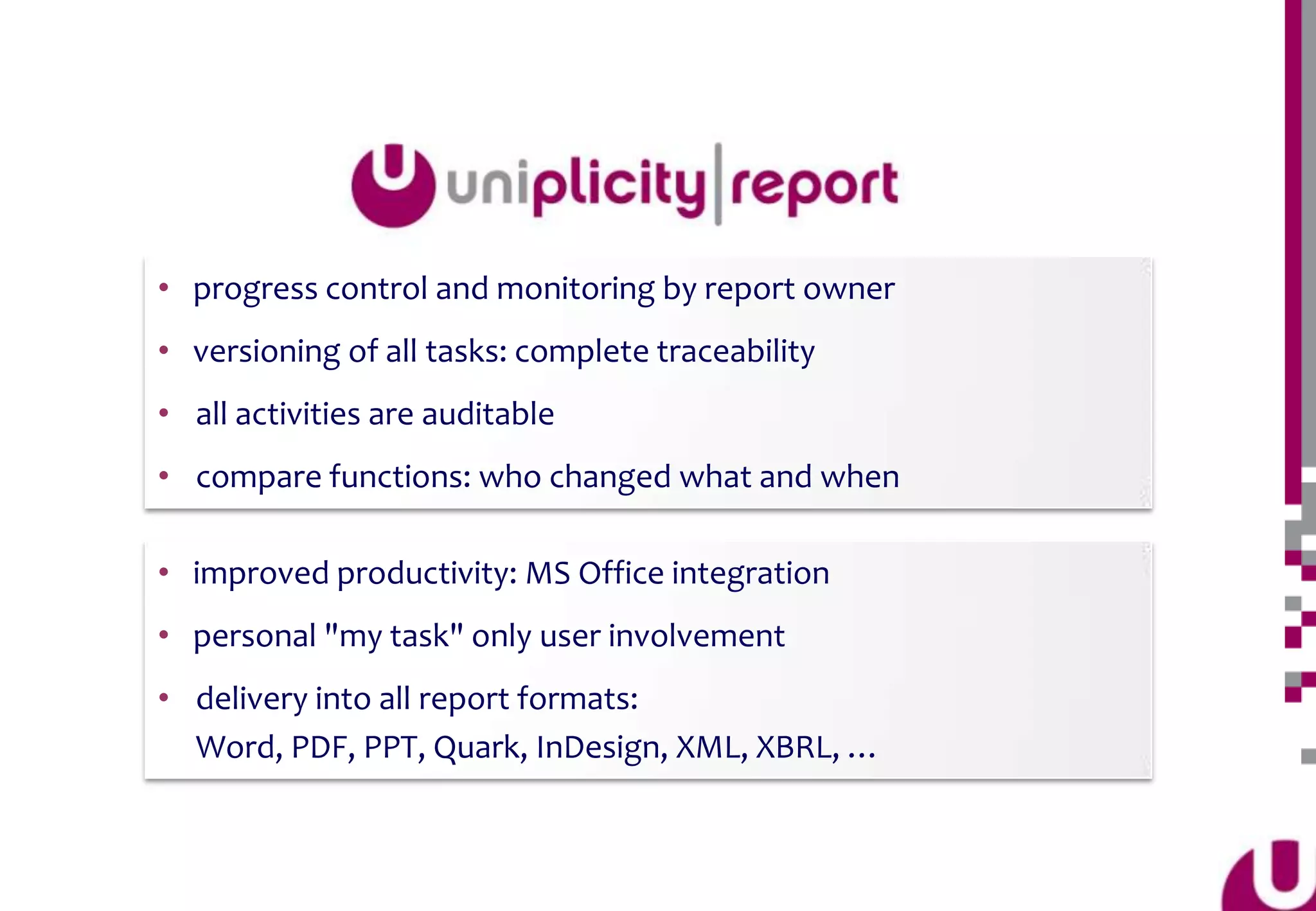 uniplicity|report

• progress control and monitoring by report owner
• versioning of all tasks: complete traceability
• all activities are auditable
• compare functions: who changed what and when

• improved productivity: MS Office integration
• personal "my task" only user involvement
• delivery into all report formats: Word, PDF, PPT, Quark, InDesign, XML, XBRL, …